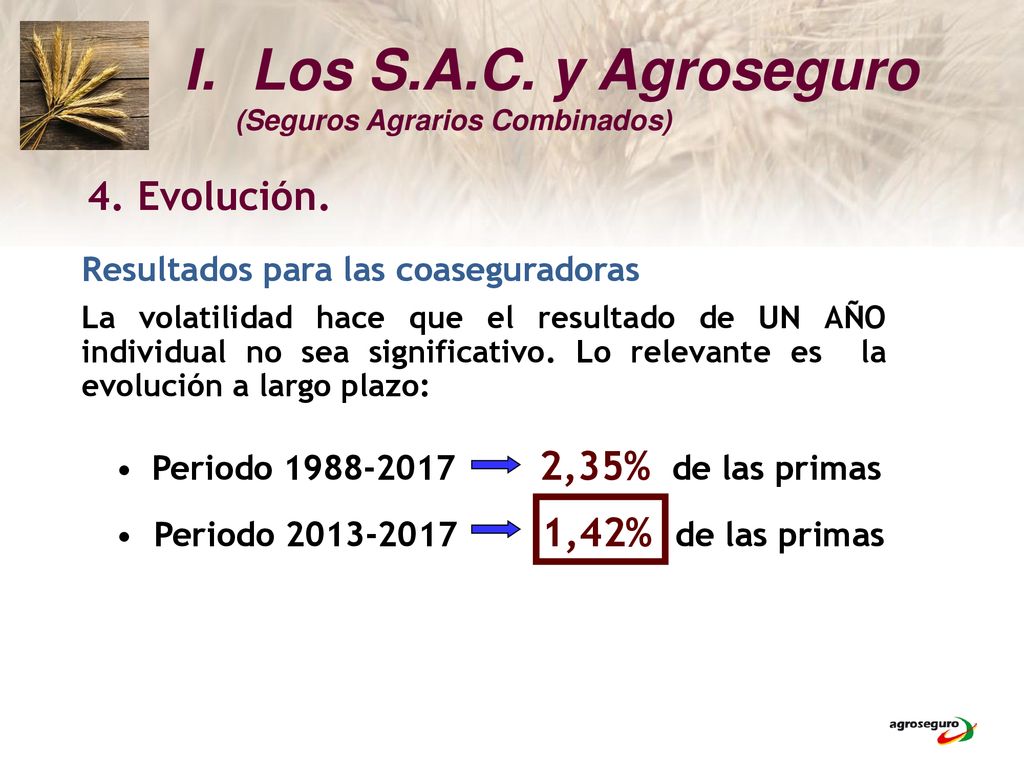 I. Los S.A.C. y Agroseguro
(Seguros Agrarios Combinados)

4. Evolución.

Resultados para las coaseguradoras

La volatilidad hace que el resultado de UN AÑO individual no sea significativo. Lo relevante es la evolución a largo plazo:

• Periodo 1988-2017 2,35% de las primas

• Periodo 2013-2017 1,42% de las primas

agroseguro